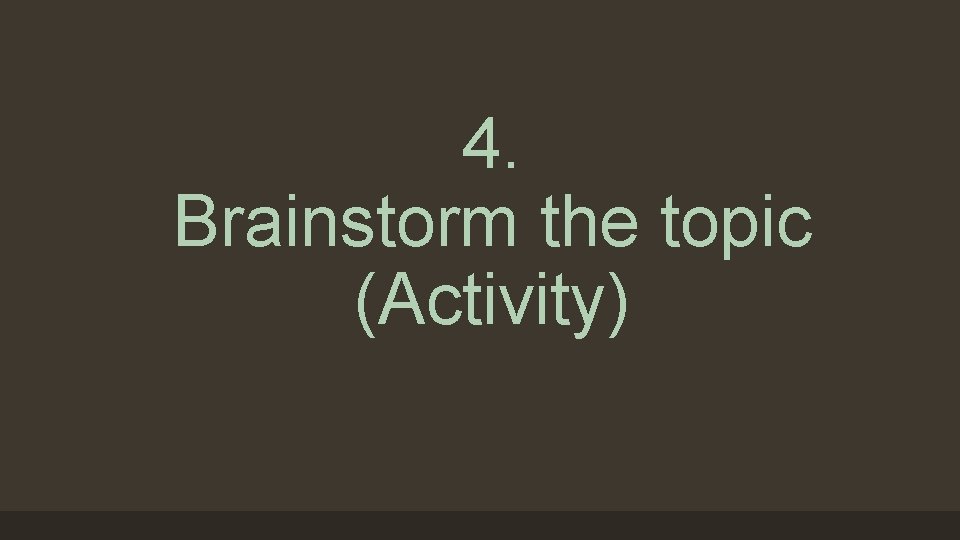 4.
Brainstorm the topic
(Activity)